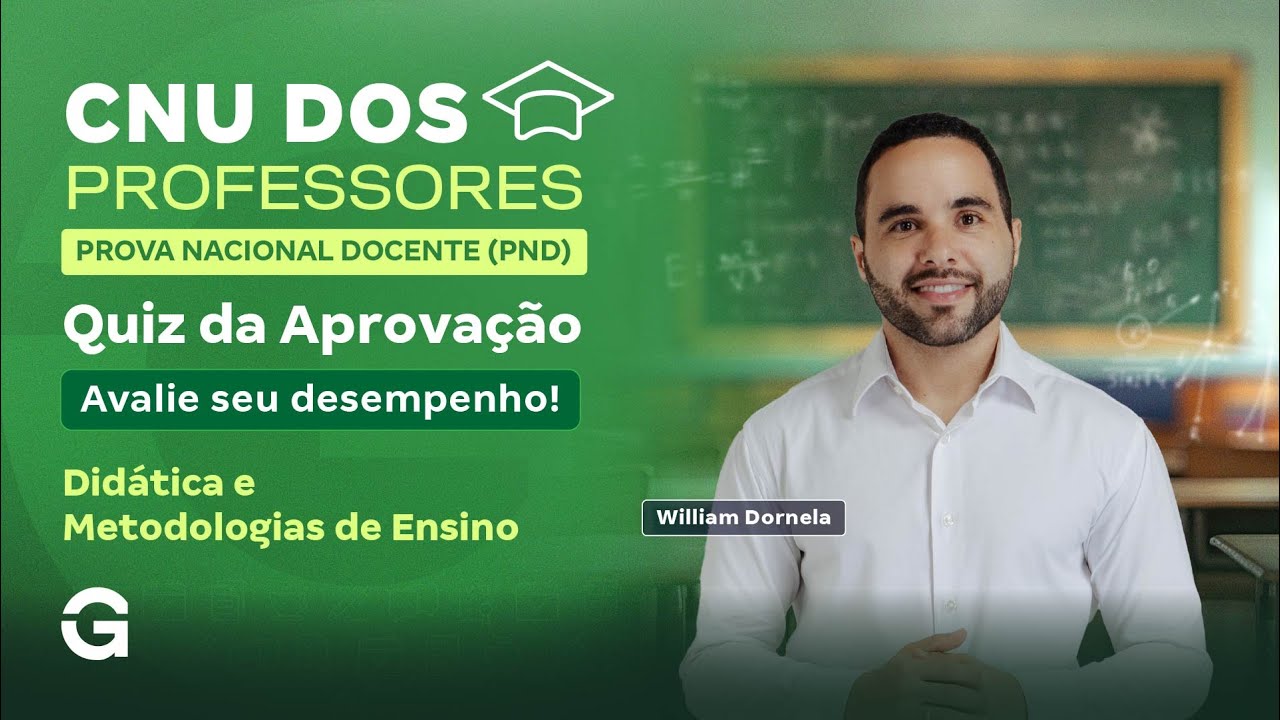 CNU DOS
PROFESSORES
PROVA NACIONAL DOCENTE (PND)
Quiz da Aprovação
Avalie seu desempenho!
Didática e
Metodologias de Ensino
William Dornela
G